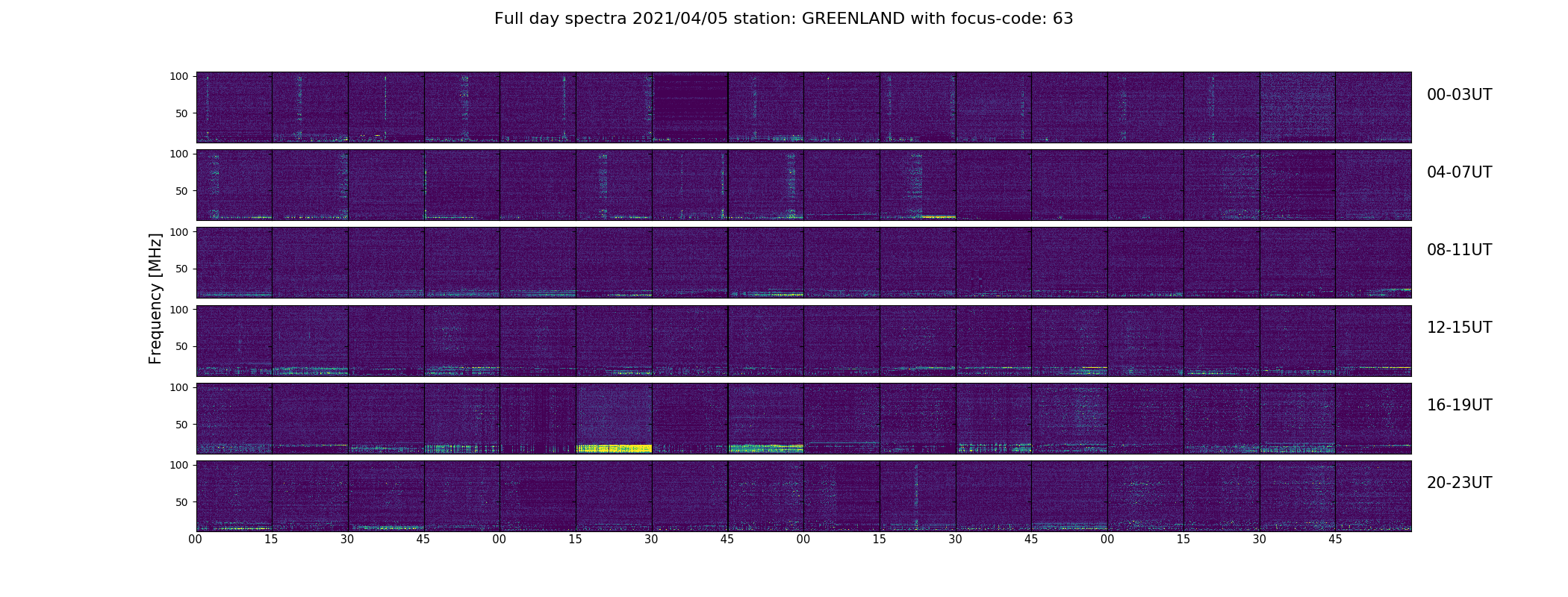 Full day spectra 2021/04/05 station: GREENLAND with focus-code: 63

Frequency [MHz]

100
50
00-03UT

100
50
04-07UT

100
50
08-11UT

100
50
12-15UT

100
50
16-19UT

100
50
20-23UT

00 15 30 45 00 15 30 45 00 15 30 45 00 15 30 45